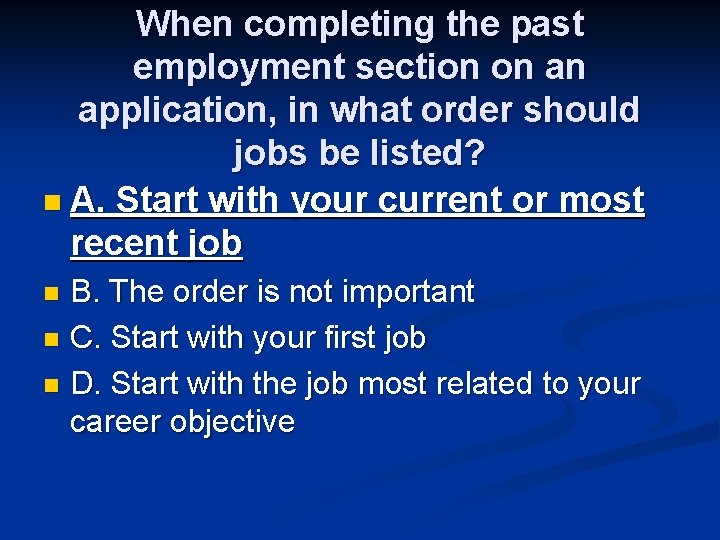 When completing the past employment section on an application, in what order should jobs be listed?

A. Start with your current or most recent job

B. The order is not important

C. Start with your first job

D. Start with the job most related to your career objective